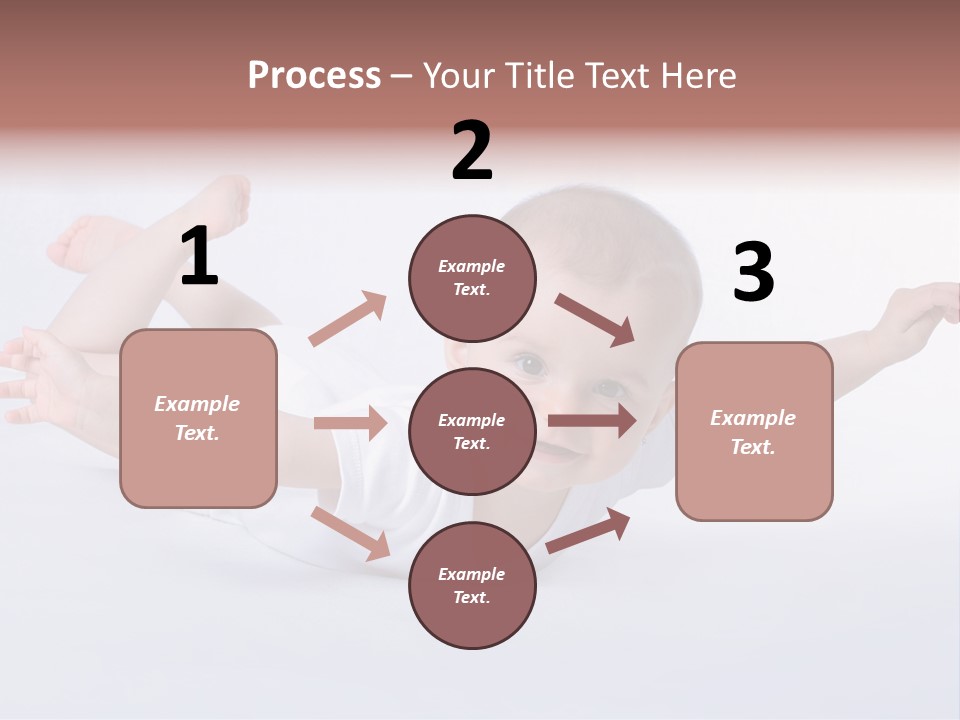 Process – Your Title Text Here

1

Example Text.

2

Example Text.

Example Text.

Example Text.

3

Example Text.